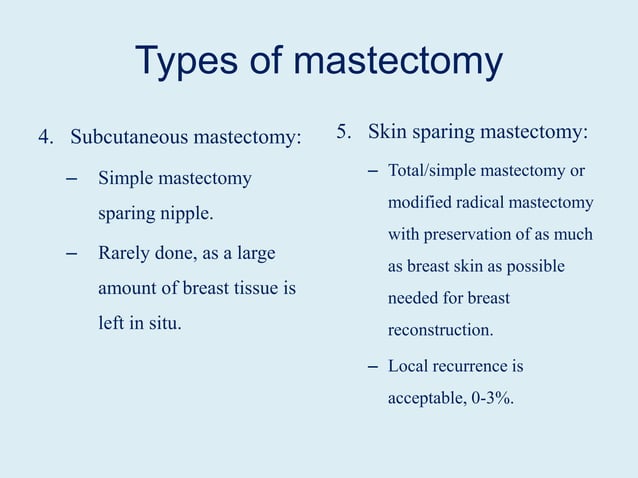 Types of mastectomy

4. Subcutaneous mastectomy:

– Simple mastectomy sparing nipple.

– Rarely done, as a large amount of breast tissue is left in situ.

5. Skin sparing mastectomy:

– Total/simple mastectomy or modified radical mastectomy with preservation of as much as breast skin as possible needed for breast reconstruction.

– Local recurrence is acceptable, 0-3%.